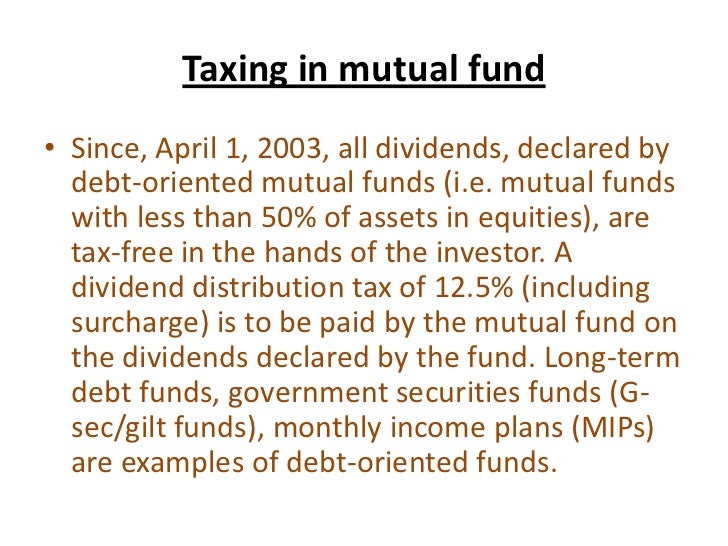 Taxing in mutual fund

• Since, April 1, 2003, all dividends, declared by debt-oriented mutual funds (i.e. mutual funds with less than 50% of assets in equities), are tax-free in the hands of the investor. A dividend distribution tax of 12.5% (including surcharge) is to be paid by the mutual fund on the dividends declared by the fund. Long-term debt funds, government securities funds (G-sec/gilt funds), monthly income plans (MIPs) are examples of debt-oriented funds.